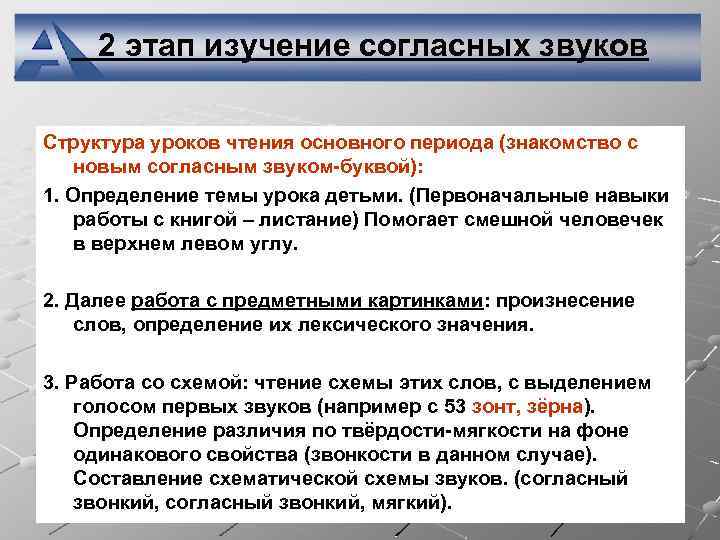 2 этап изучение согласных звуков

Структура уроков чтения основного периода (знакомство с новым согласным звуком-буквой):

1. Определение темы урока детьми. (Первоначальные навыки работы с книгой – листание) Помогает смешной человечек в верхнем левом углу.

2. Далее работа с предметными картинками: произнесение слов, определение их лексического значения.

3. Работа со схемой: чтение схемы этих слов, с выделением голосом первых звуков (например с 53 зонт, зёрна). Определение различия по твёрдости-мягкости на фоне одинакового свойства (звонкости в данном случае). Составление схематической схемы звуков. (согласный звонкий, согласный звонкий, мягкий).